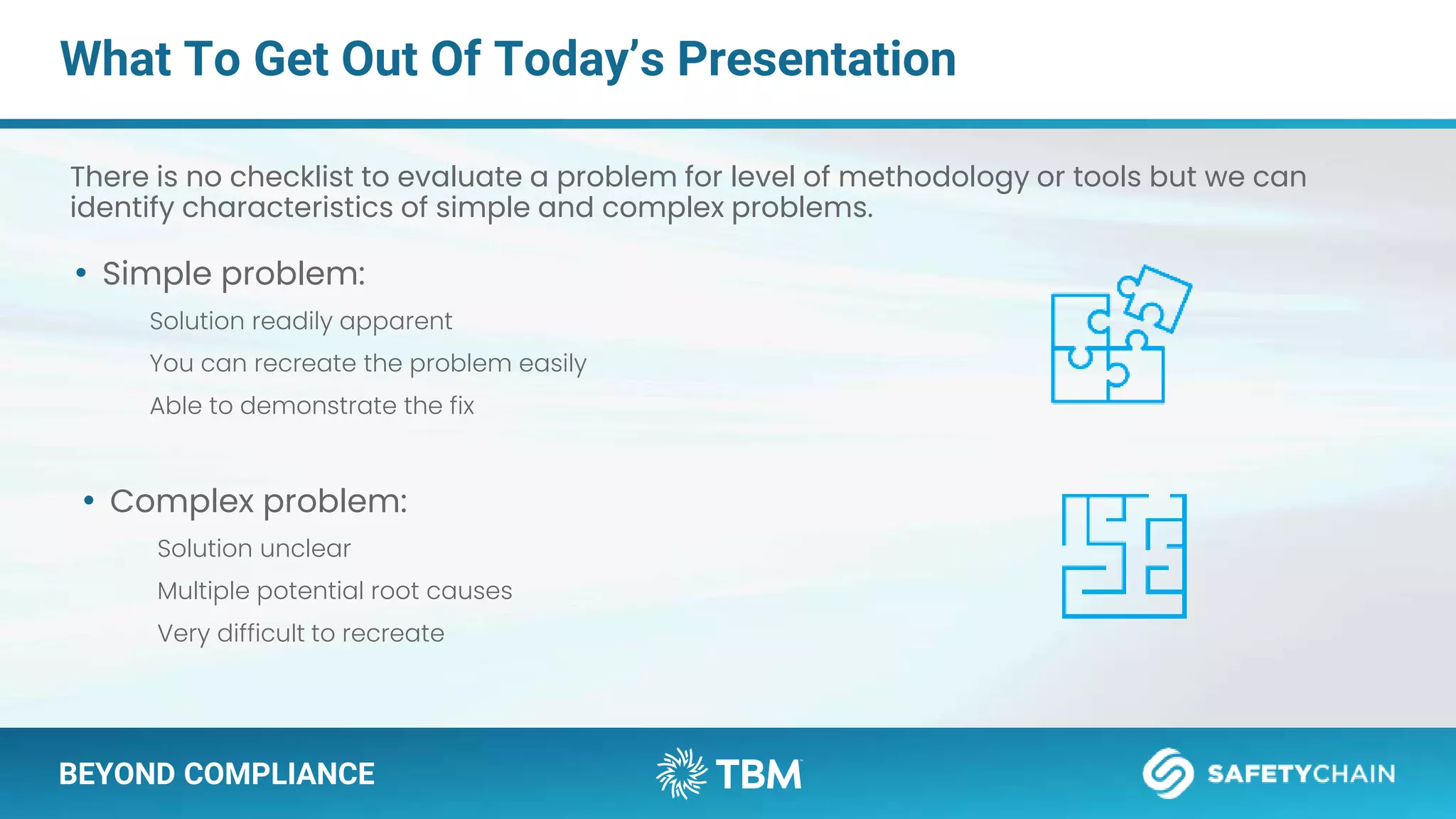 What To Get Out Of Today's Presentation

There is no checklist to evaluate a problem for level of methodology or tools but we can identify characteristics of simple and complex problems.

• Simple problem:

Solution readily apparent

You can recreate the problem easily

Able to demonstrate the fix

• Complex problem:

Solution unclear

Multiple potential root causes

Very difficult to recreate

BEYOND COMPLIANCE

TBM

SAFETYCHAIN